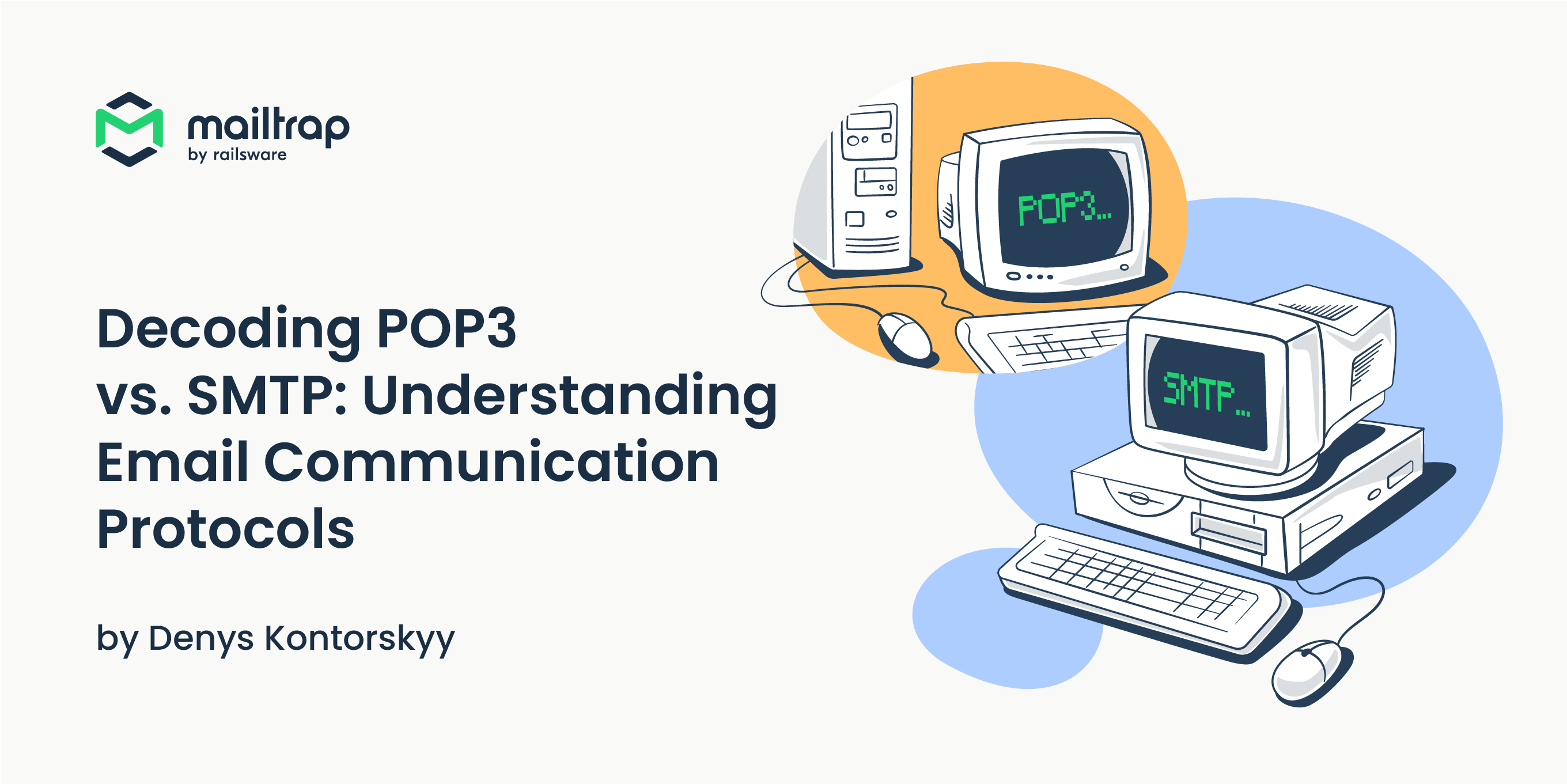 mailtrap
by railsware

Decoding POP3 vs. SMTP: Understanding Email Communication Protocols

by Denys Kontorskyy

POP3...

SMTP...